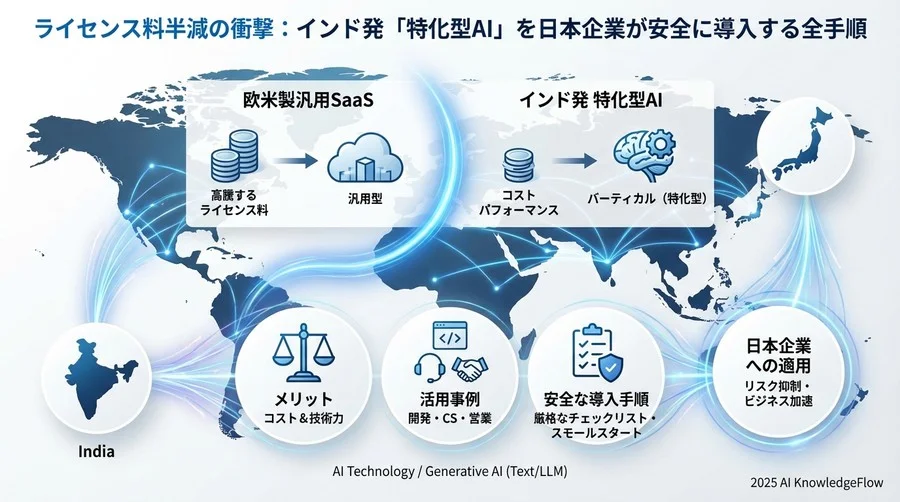 ライセンス料半減の衝撃：インド発「特化型AI」を日本企業が安全に導入する全手順

欧米製汎用SaaS

高騰するライセンス料

汎用型

インド発 特化型AI

コストパフォーマンス

バーティカル（特化型）

India

メリット
コスト＆技術力

活用事例
開発・CS・営業

安全な導入手順
厳格なチェックリスト・スモールスタート

日本企業への適用
リスク抑制・ビジネス加速

AI Technology / Generative AI (Text/LLM)

2025 AI KnowledgeFlow